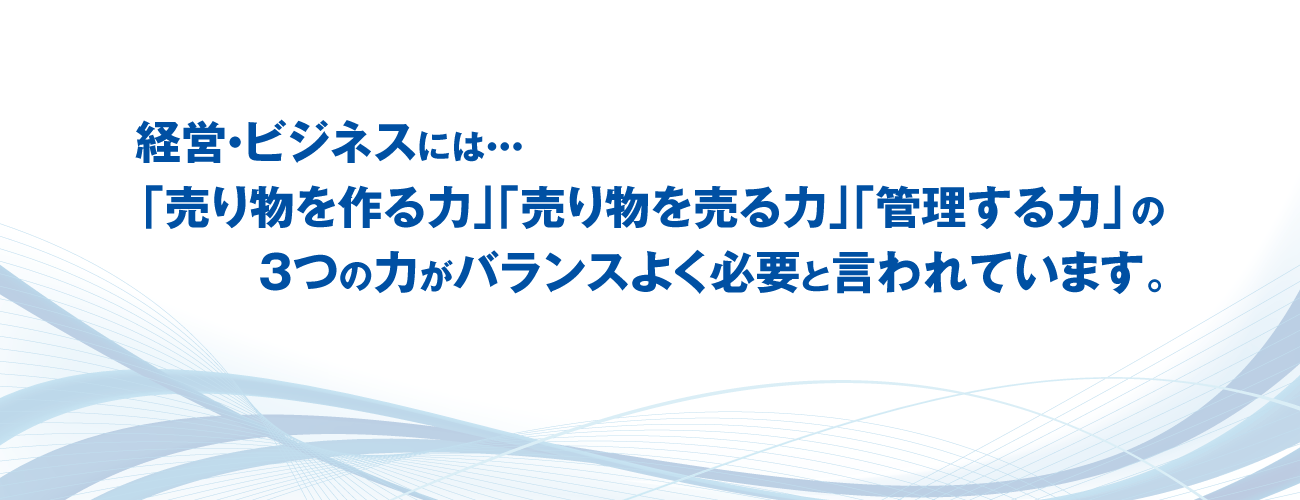 経営・ビジネスには…
「売り物を作る力」「売り物を売る力」「管理する力」の
3つの力がバランスよく必要と言われています。